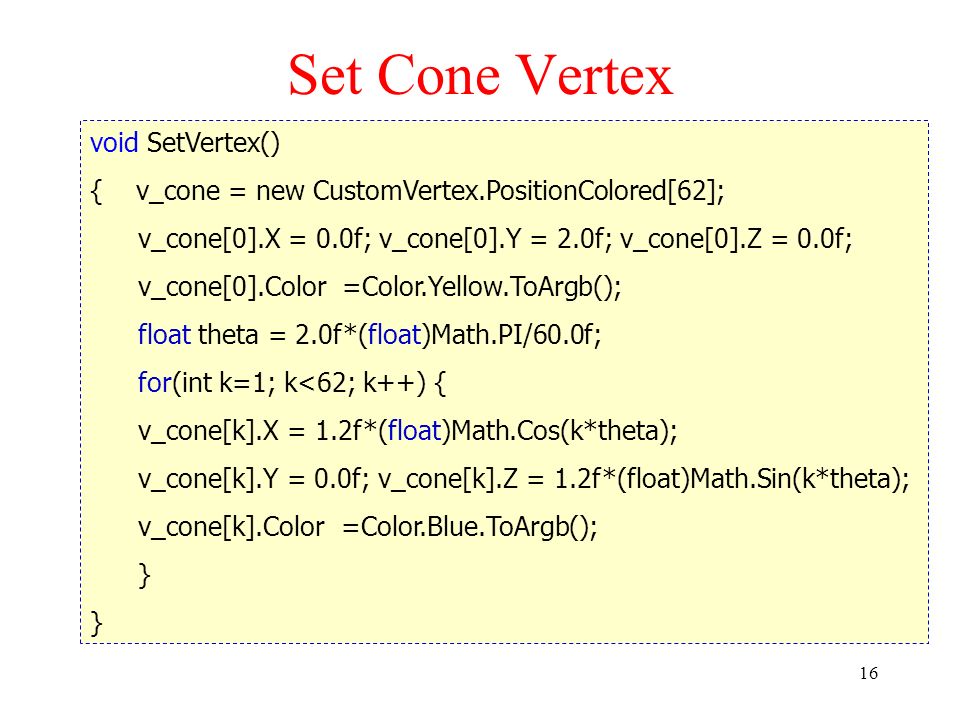 Set Cone Vertex

void SetVertex()
{ v_cone = new CustomVertex.PositionColored[62];
v_cone[0].X = 0.0f; v_cone[0].Y = 2.0f; v_cone[0].Z = 0.0f;
v_cone[0].Color =Color.Yellow.ToArgb();
float theta = 2.0f*(float)Math.PI/60.0f;
for(int k=1; k<62; k++) {
v_cone[k].X = 1.2f*(float)Math.Cos(k*theta);
v_cone[k].Y = 0.0f; v_cone[k].Z = 1.2f*(float)Math.Sin(k*theta);
v_cone[k].Color =Color.Blue.ToArgb();
}
}

16